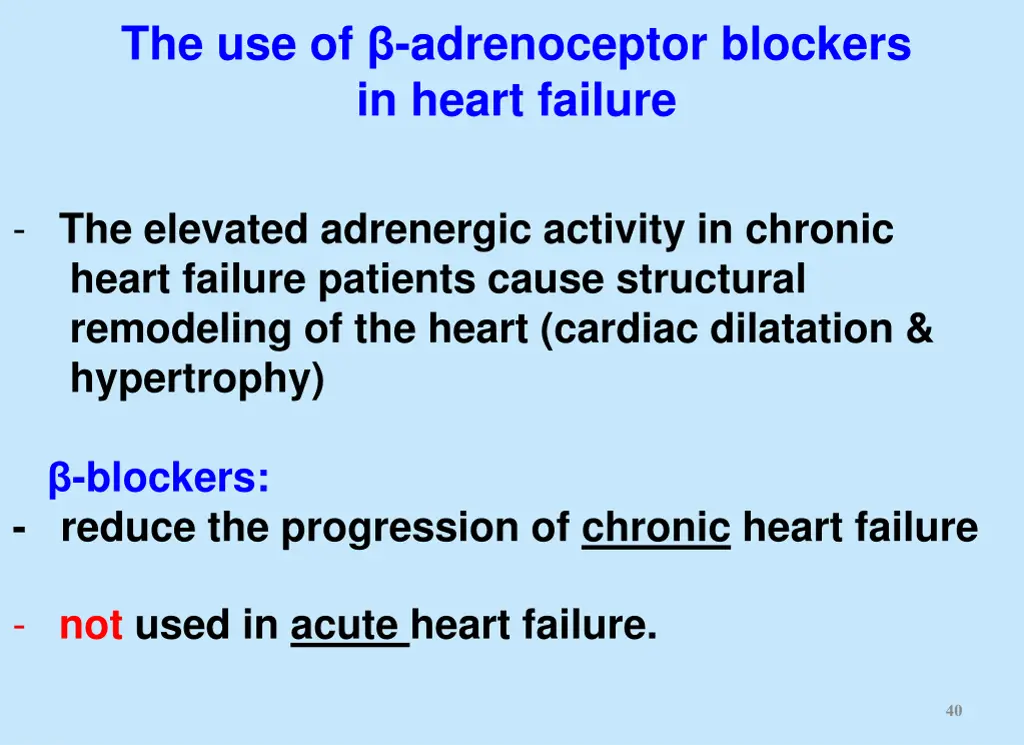 The use of β-adrenoceptor blockers in heart failure

- The elevated adrenergic activity in chronic heart failure patients cause structural remodeling of the heart (cardiac dilatation & hypertrophy)

β-blockers:
- reduce the progression of chronic heart failure

- not used in acute heart failure.

40